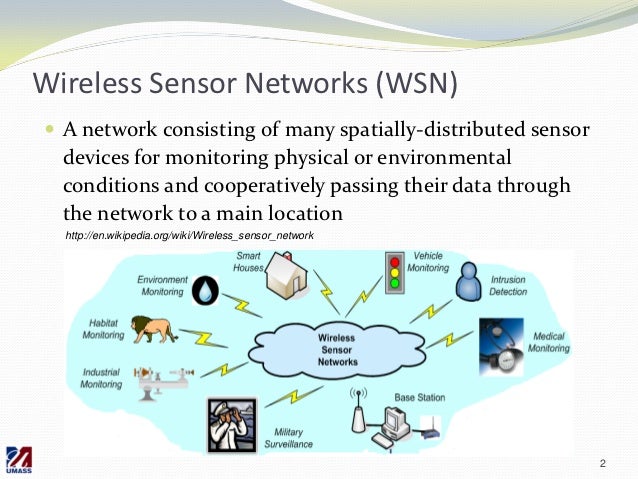 Wireless Sensor Networks (WSN)

A network consisting of many spatially-distributed sensor devices for monitoring physical or environmental conditions and cooperatively passing their data through the network to a main location

http://en.wikipedia.org/wiki/Wireless_sensor_network

Smart Houses

Vehicle Monitoring

Environment Monitoring

Intrusion Detection

Habitat Monitoring

Wireless Sensor Networks

Medical Monitoring

Industrial Monitoring

Base Station

Military Surveillance

UMASS

2